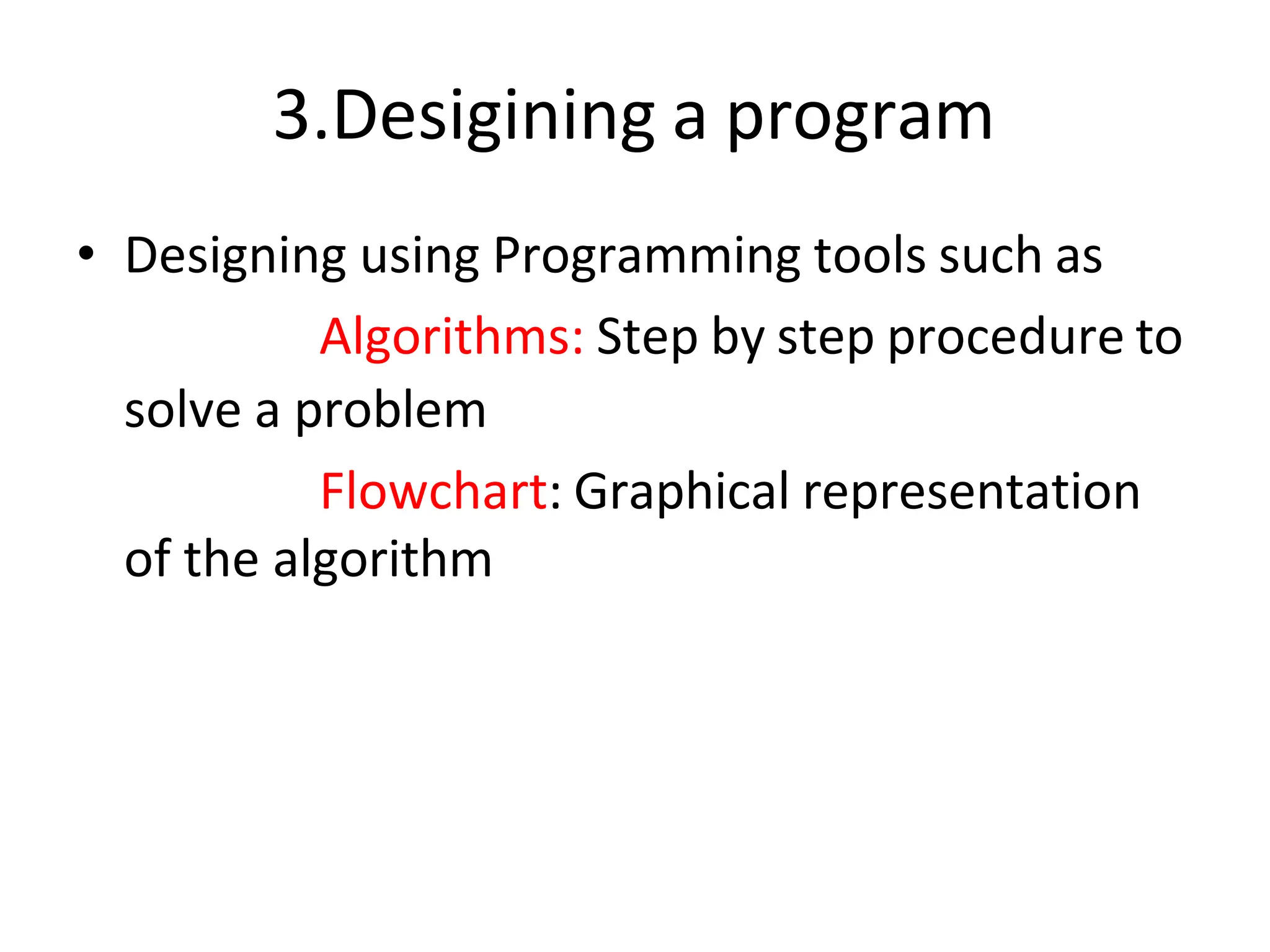 3.Desigining a program

• Designing using Programming tools such as

Algorithms: Step by step procedure to solve a problem

Flowchart: Graphical representation of the algorithm